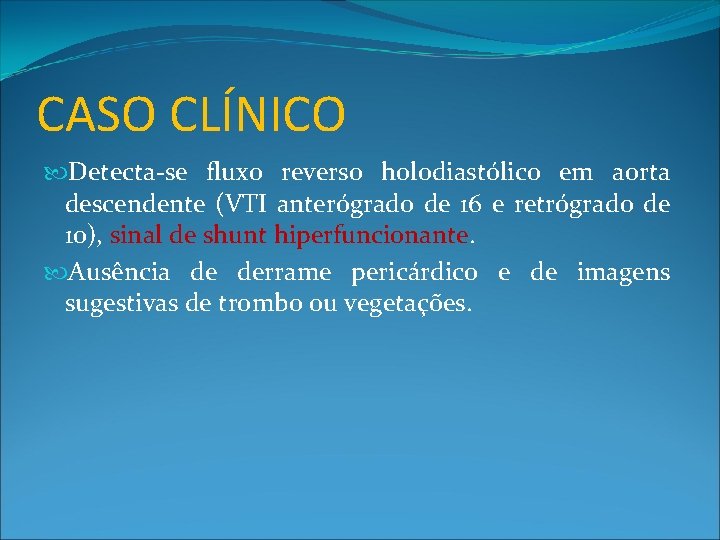 CASO CLÍNICO

Detecta-se fluxo reverso holodiastólico em aorta descendente (VTI anterógrado de 16 e retrógrado de 10), sinal de shunt hiperfuncionante.

Ausência de derrame pericárdico e de imagens sugestivas de trombo ou vegetações.